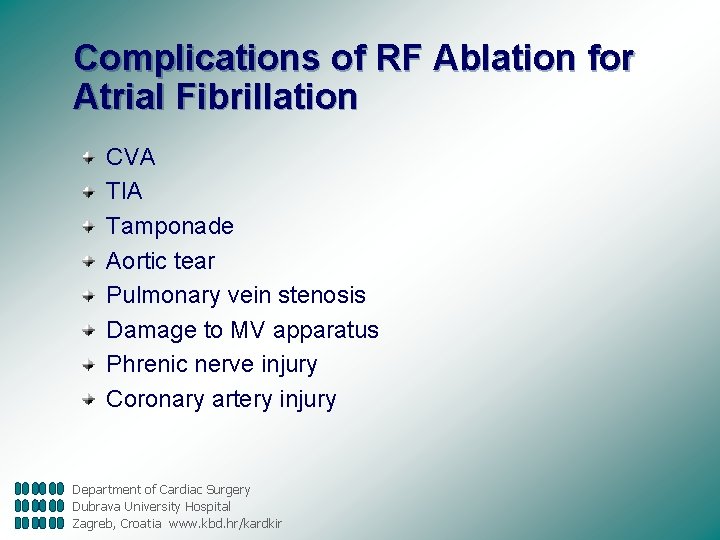 Complications of RF Ablation for Atrial Fibrillation

CVA
TIA
Tamponade
Aortic tear
Pulmonary vein stenosis
Damage to MV apparatus
Phrenic nerve injury
Coronary artery injury

Department of Cardiac Surgery
Dubrava University Hospital
Zagreb, Croatia www.kbd.hr/kardkir